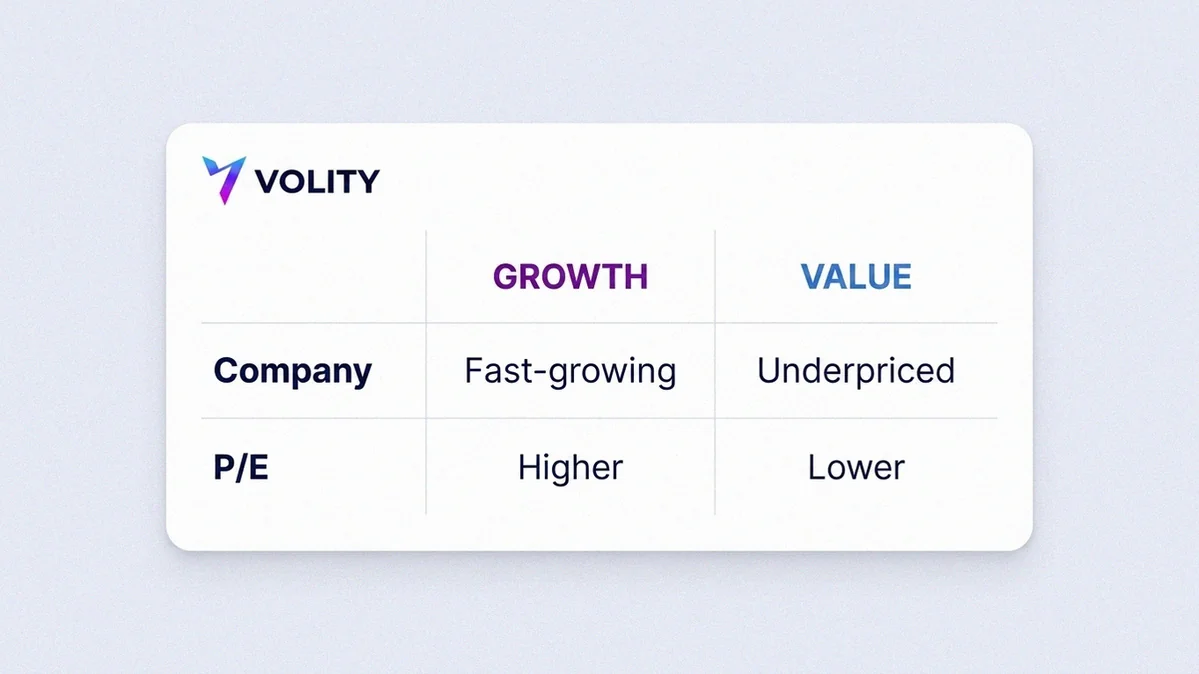 VOLITY

| | GROWTH | VALUE |
|---|---|---|
| Company | Fast-growing | Underpriced |
| P/E | Higher | Lower |